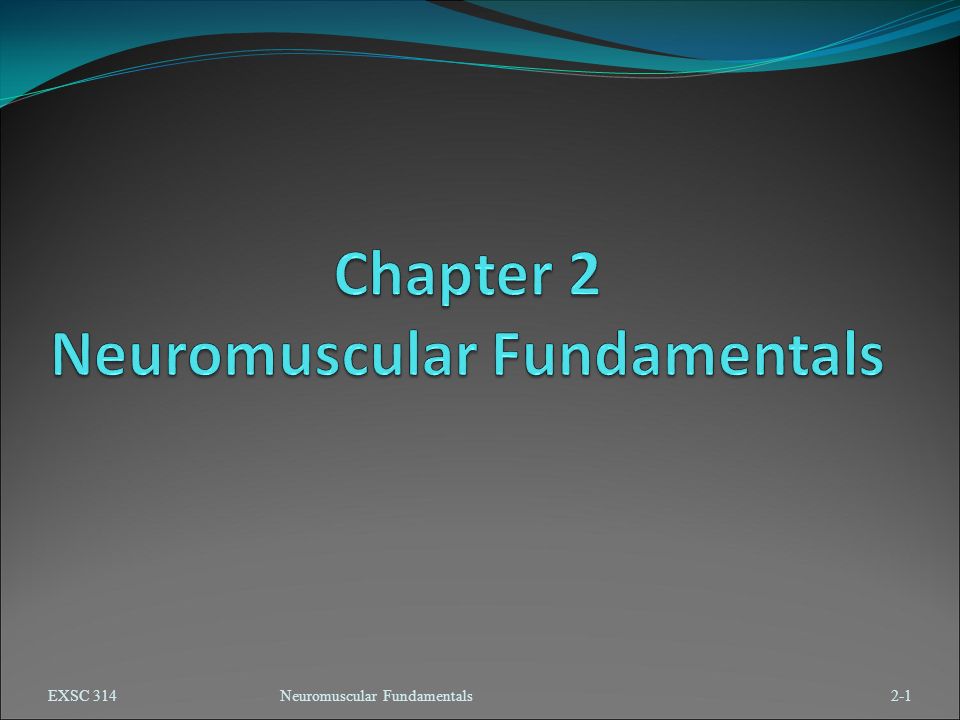 Chapter 2
Neuromuscular Fundamentals

EXSC 314

Neuromuscular Fundamentals

2-1